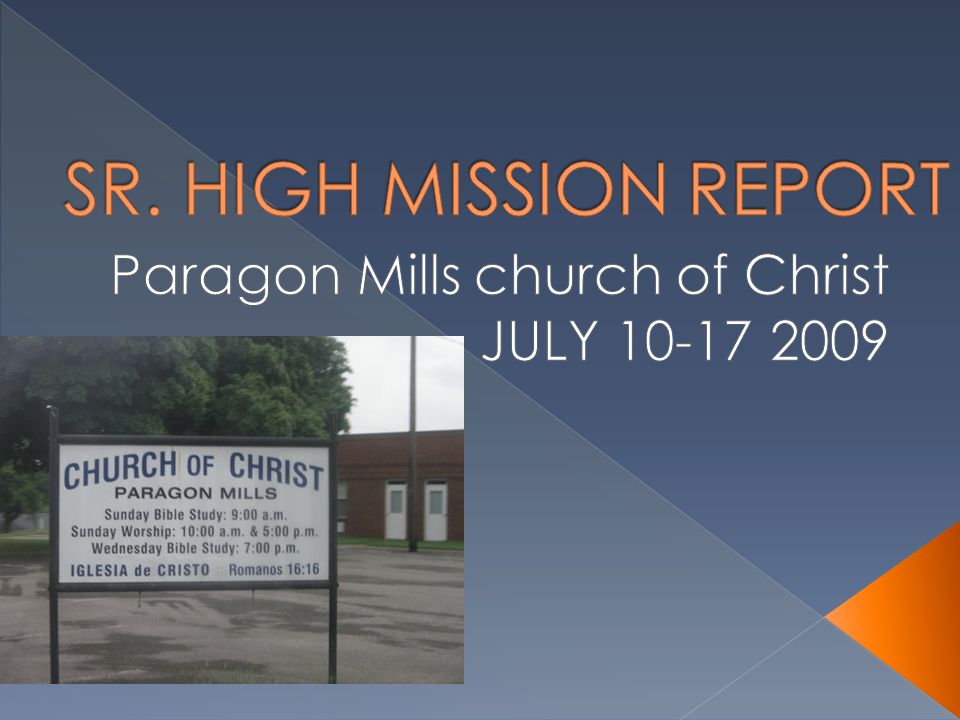 SR. HIGH MISSION REPORT

Paragon Mills church of Christ
JULY 10-17 2009

CHURCH OF CHRIST
PARAGON MILLS
Sunday Bible Study: 9:00 a.m.
Sunday Worship: 10:00 a.m. & 5:00 p.m.
Wednesday Bible Study: 7:00 p.m.
IGLESIA de CRISTO Romanos 16:16